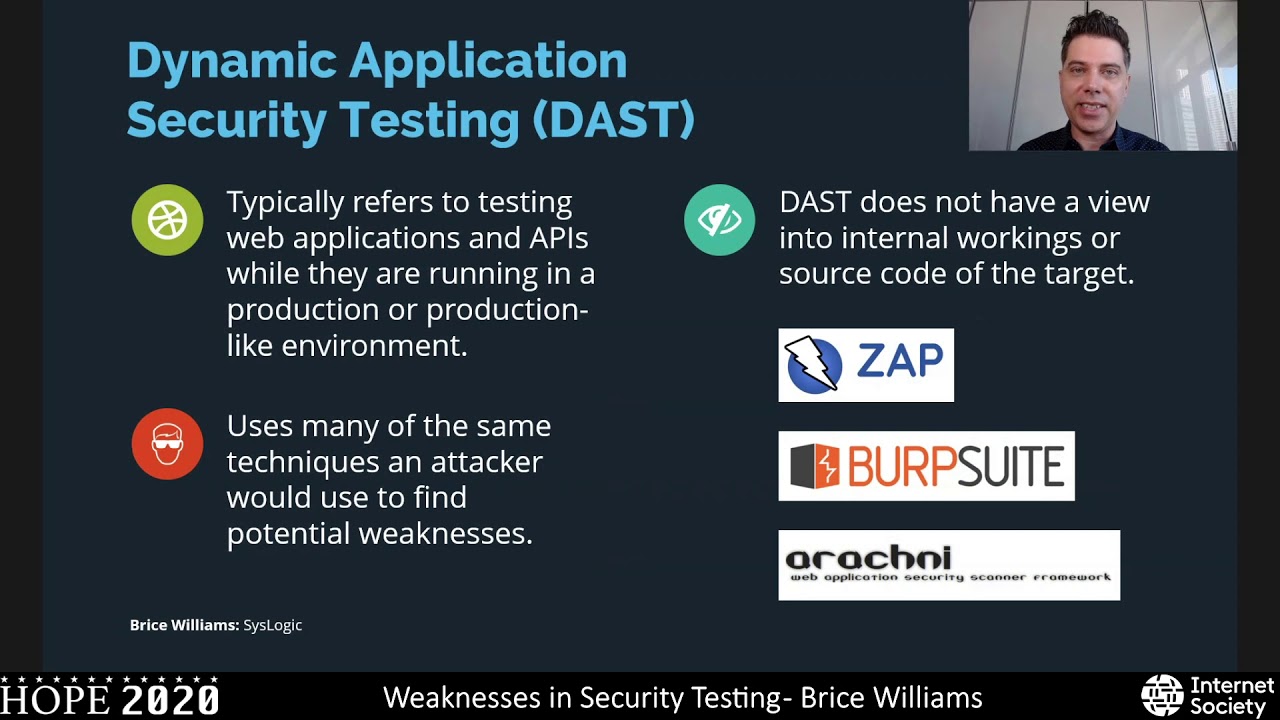 Dynamic Application Security Testing (DAST)

Typically refers to testing web applications and APIs while they are running in a production or production-like environment.

Uses many of the same techniques an attacker would use to find potential weaknesses.

DAST does not have a view into internal workings or source code of the target.

ZAP

BURPSUITE

arachni
web application security scanner framework

Brice Williams: SysLogic

HOPE 2020

Weaknesses in Security Testing- Brice Williams

Internet Society